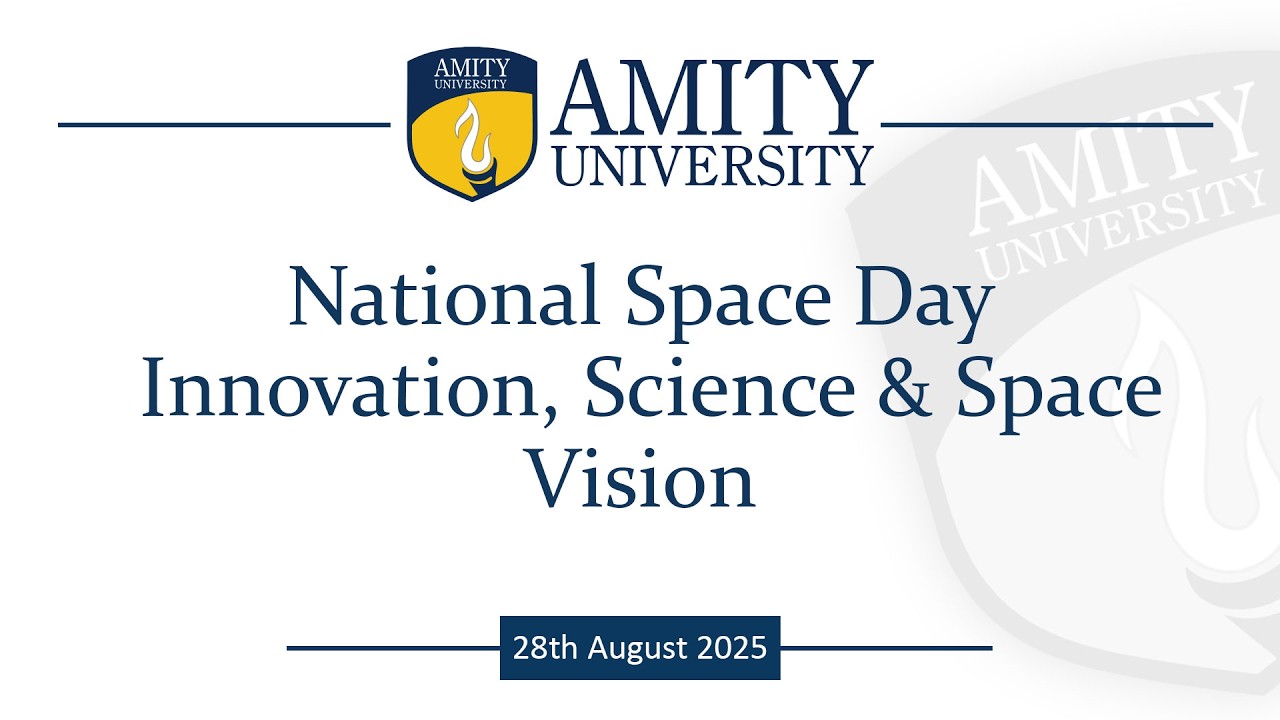 AMITY UNIVERSITY

AMITY UNIVERSITY

AMITY UNIVERSITY

National Space Day
Innovation, Science & Space Vision

28th August 2025